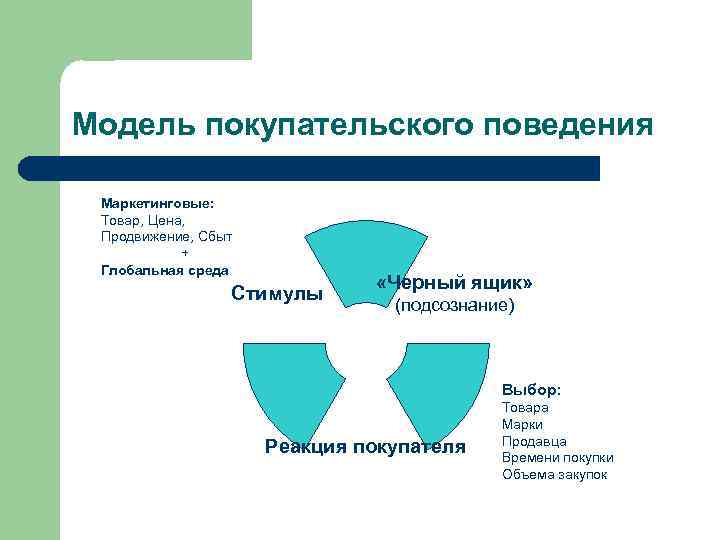 Модель покупательского поведения

Маркетинговые:
Товар, Цена,
Продвижение, Сбыт
+
Глобальная среда

Стимулы

«Черный ящик»
(подсознание)

Реакция покупателя

Выбор:
Товара
Марки
Продавца
Времени покупки
Объема закупок